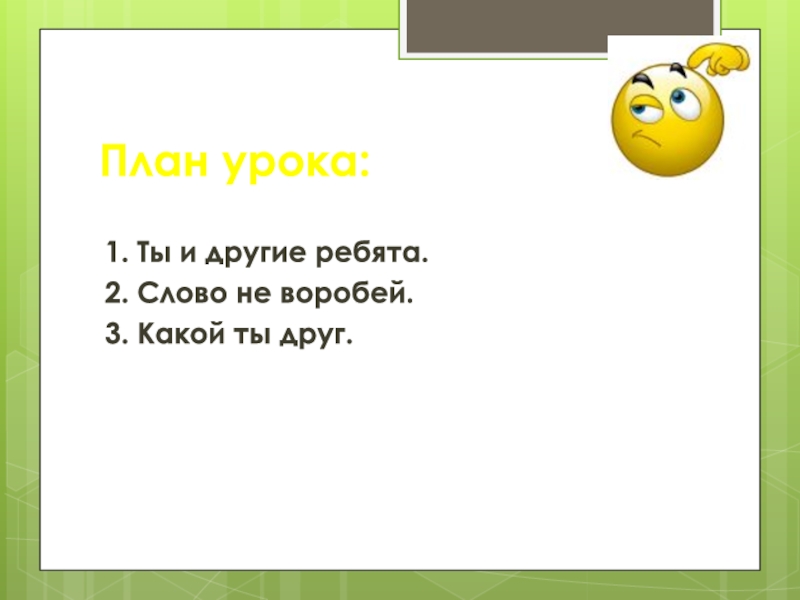 План урока:

1. Ты и другие ребята.
2. Слово не воробей.
3. Какой ты друг.